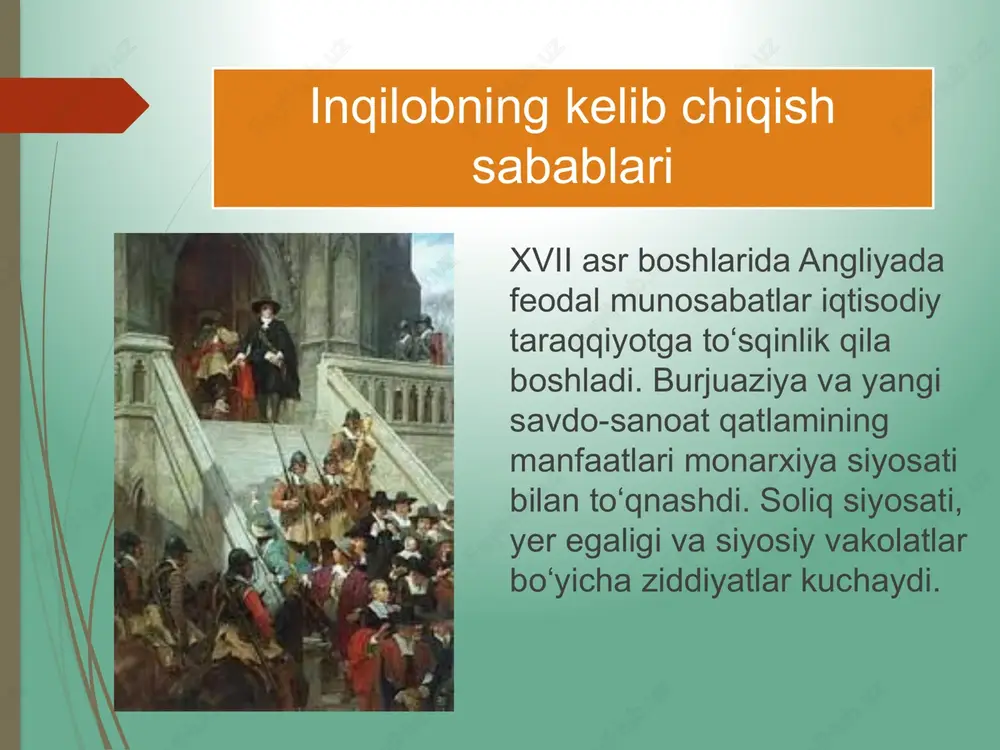 Inqilobning kelib chiqish sabablari

XVII asr boshlarida Angliyada feodal munosabatlar iqtisodiy taraqqiyotga to‘sqinlik qila boshladi. Burjuaziya va yangi savdo-sanoat qatlamining manfaatlari monarxiya siyosati bilan to‘qnashdi. Soliq siyosati, yer egaligi va siyosiy vakolatlar bo‘yicha ziddiyatlar kuchaydi.